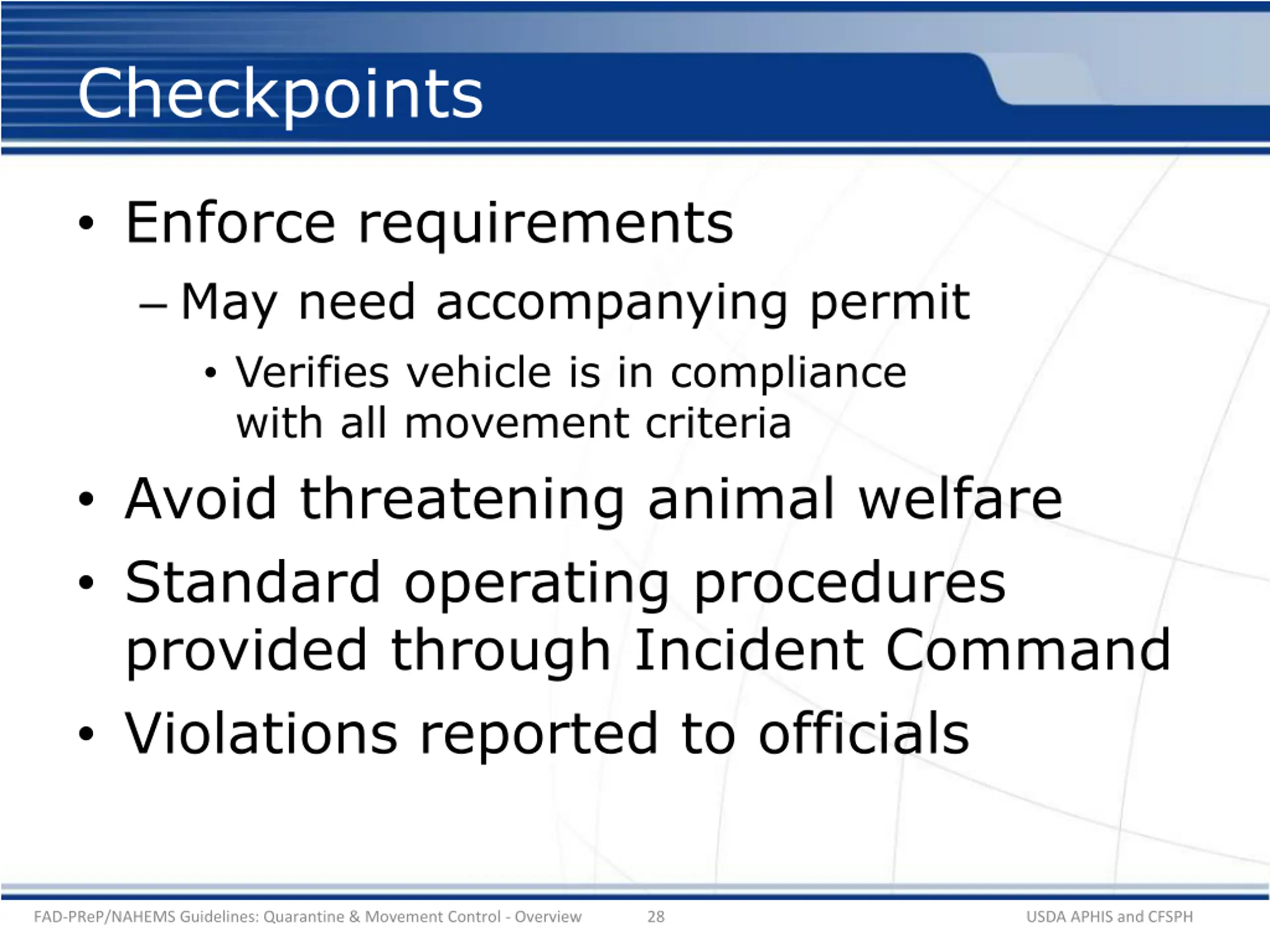 Checkpoints

• Enforce requirements
– May need accompanying permit
• Verifies vehicle is in compliance with all movement criteria
• Avoid threatening animal welfare
• Standard operating procedures provided through Incident Command
• Violations reported to officials

FAD-PReP/NAHEMS Guidelines: Quarantine & Movement Control - Overview 28 USDA APHIS and CFSPH